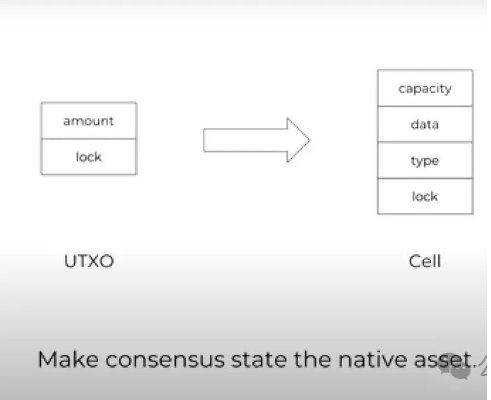 amount

lock

UTXO

capacity

data

type

lock

Cell

Make consensus state the native asset.